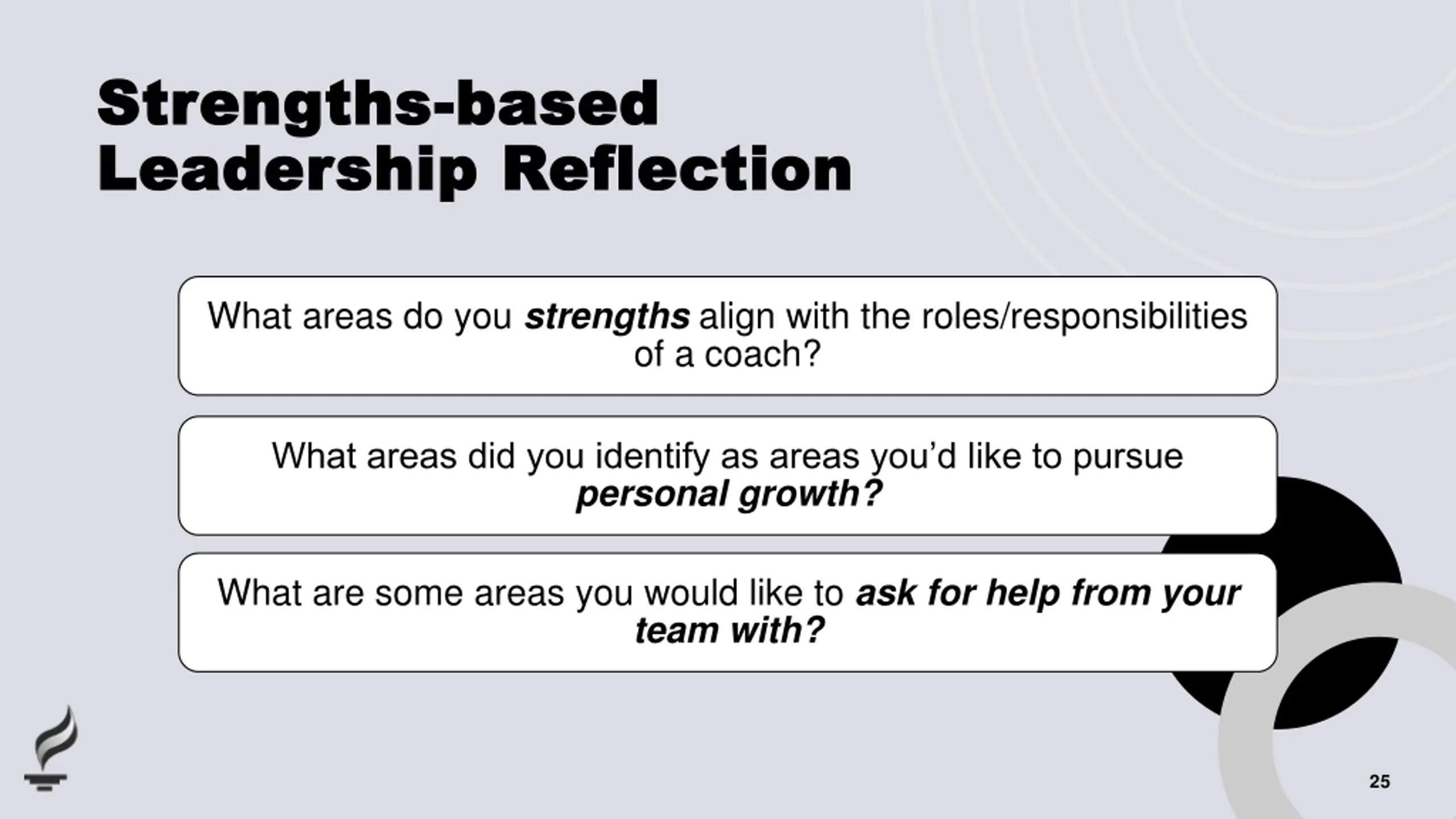 Strengths-based Leadership Reflection

What areas do you strengths align with the roles/responsibilities of a coach?

What areas did you identify as areas you'd like to pursue personal growth?

What are some areas you would like to ask for help from your team with?

25